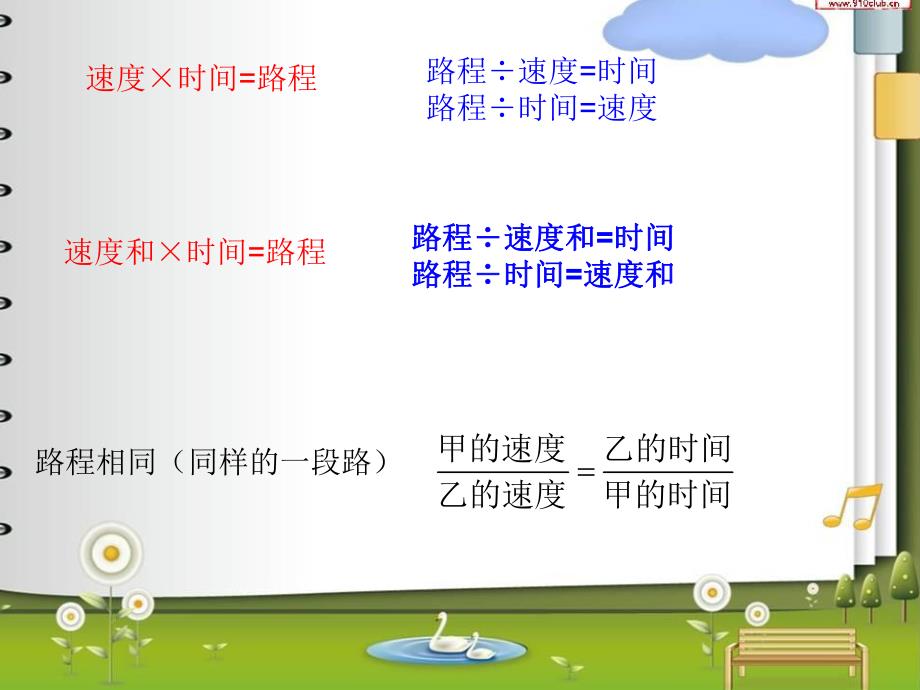 www.910club.cn

速度×时间=路程

路程÷速度=时间
路程÷时间=速度

速度和×时间=路程

路程÷速度和=时间
路程÷时间=速度和

路程相同（同样的一段路）

$\frac{甲的速度}{乙的速度}=\frac{乙的时间}{甲的时间}$